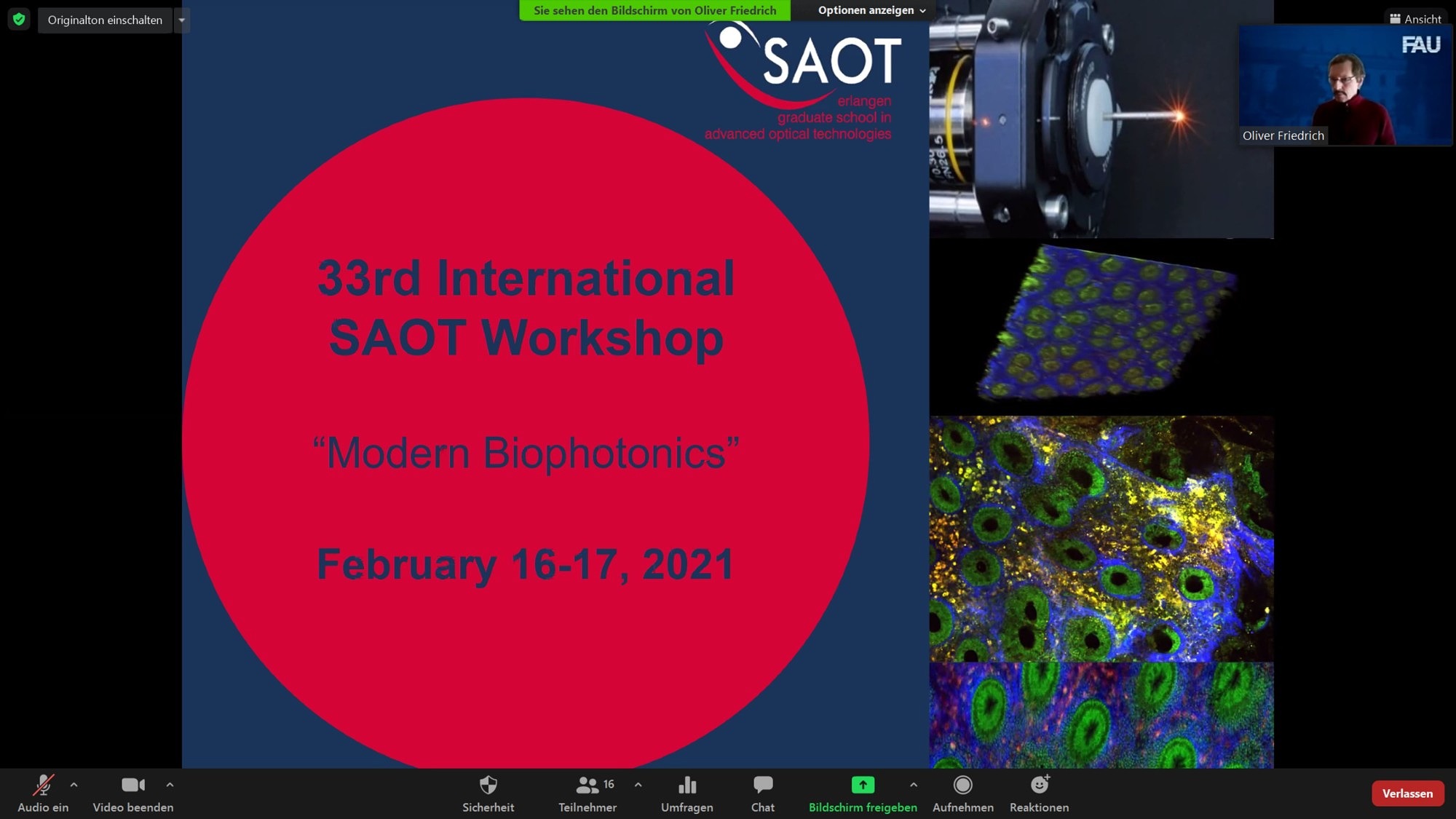 Originalton einschalten

Sie sehen den Bildschirm von Oliver Friedrich

Optionen anzeigen

Ansicht

SAOT
erlangen
graduate school in
advanced optical technologies

FAU

Oliver Friedrich

33rd International SAOT Workshop

“Modern Biophotonics”

February 16-17, 2021

Audio ein

Video beenden

Sicherheit

16
Teilnehmer

Umfragen

Chat

Bildschirm freigeben

Aufnehmen

Reaktionen

Verlassen